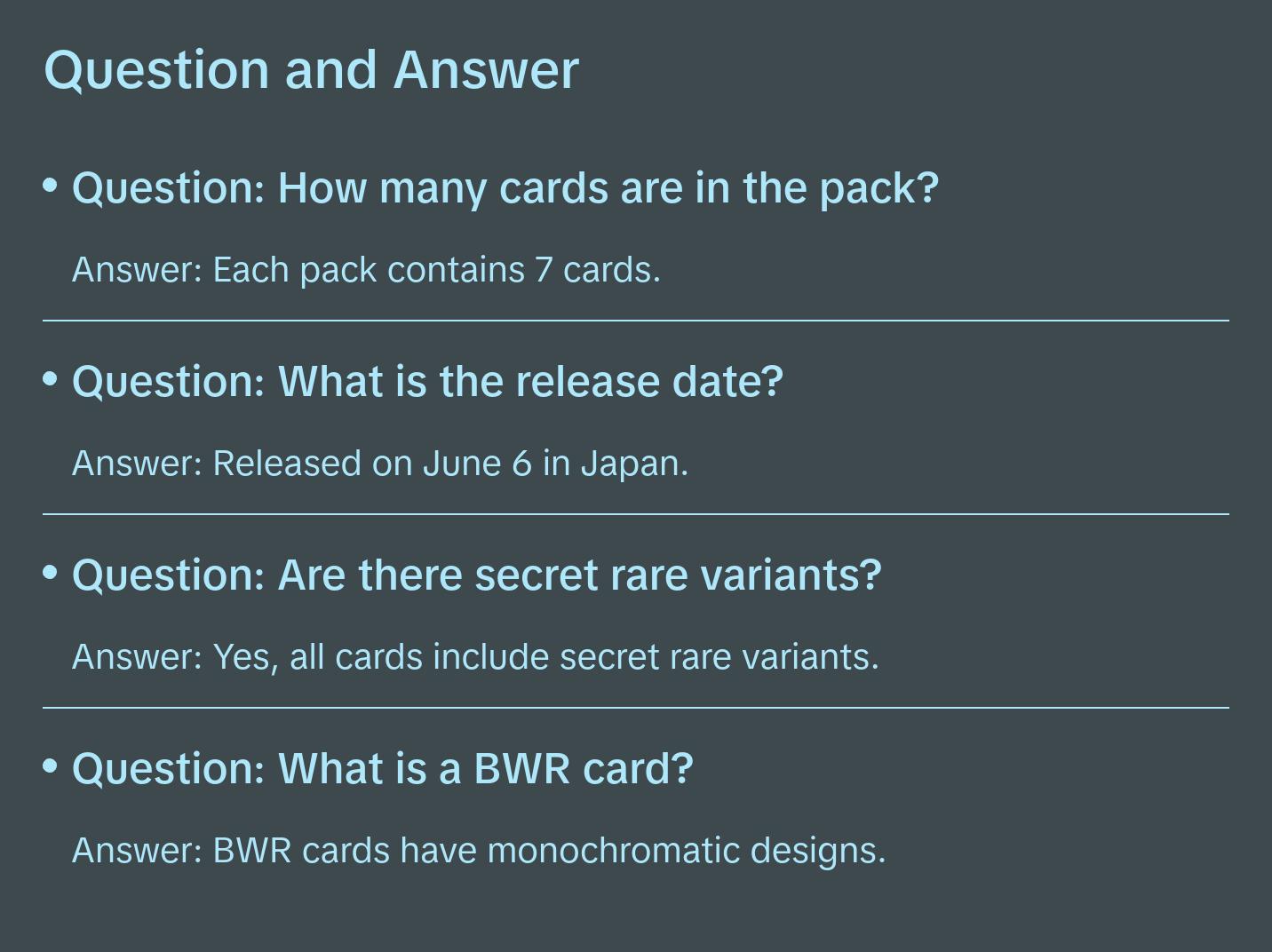 Question and Answer

• Question: How many cards are in the pack?

Answer: Each pack contains 7 cards.

• Question: What is the release date?

Answer: Released on June 6 in Japan.

• Question: Are there secret rare variants?

Answer: Yes, all cards include secret rare variants.

• Question: What is a BWR card?

Answer: BWR cards have monochromatic designs.